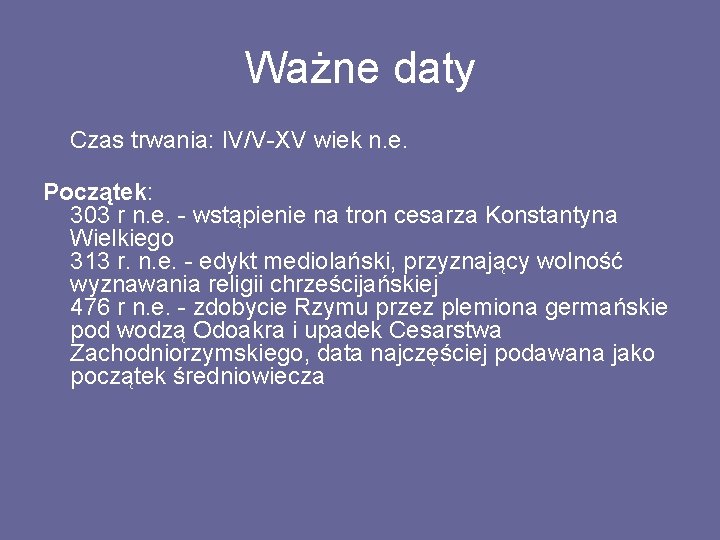 Ważne daty

Czas trwania: IV/V-XV wiek n.e.

Początek:
303 r n.e. - wstąpienie na tron cesarza Konstantyna Wielkiego
313 r. n.e. - edykt mediolański, przyznający wolność wyznawania religii chrześcijańskiej
476 r n.e. - zdobycie Rzymu przez plemiona germańskie pod wodzą Odoakra i upadek Cesarstwa Zachodniorzymskiego, data najczęściej podawana jako początek średniowiecza